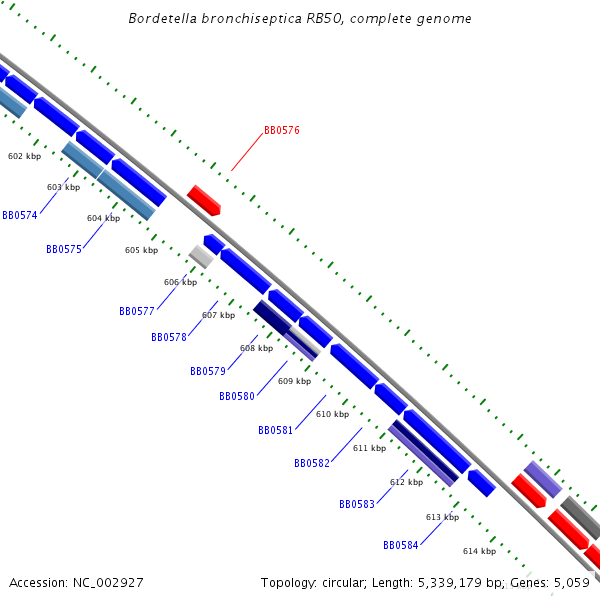 Bordetella bronchiseptica RB50, complete genome

BB0576

602 kbp
603 kbp
BB0574
604 kbp
BB0575
605 kbp
606 kbp
BB0577
607 kbp
BB0578
608 kbp
BB0579
609 kbp
BB0580
610 kbp
BB0581
611 kbp
BB0582
612 kbp
BB0583
613 kbp
BB0584
614 kbp

Accession: NC_002927
Topology: circular; Length: 5,339,179 bp; Genes: 5,059